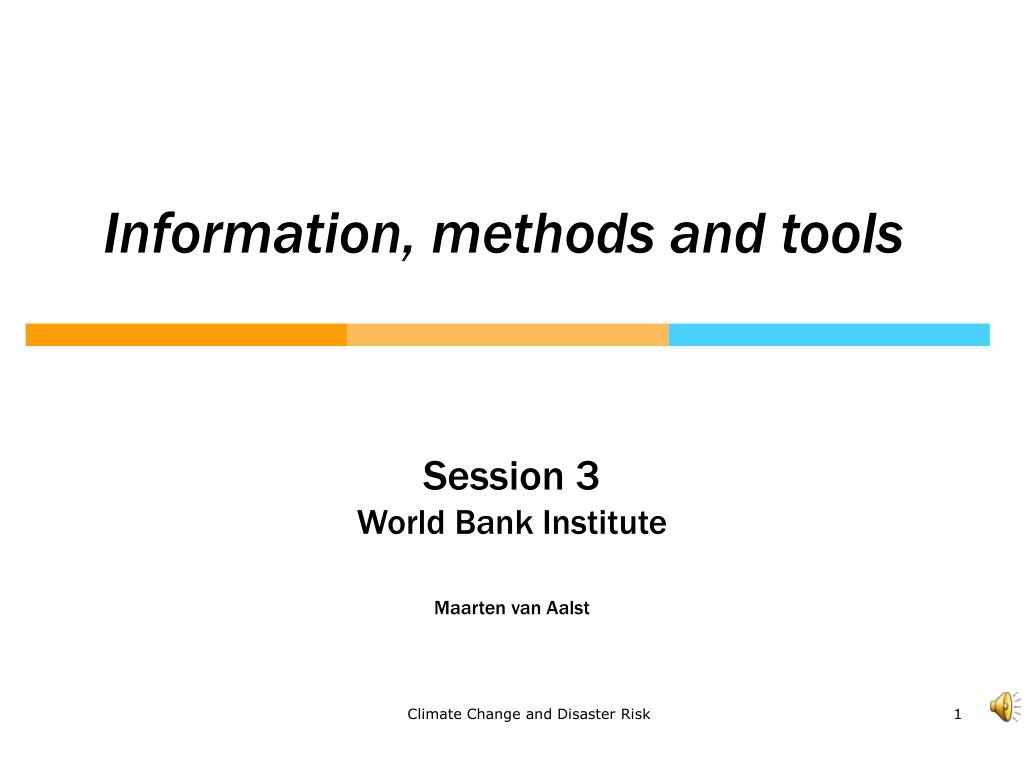 Information, methods and tools

Session 3
World Bank Institute

Maarten van Aalst

Climate Change and Disaster Risk

1